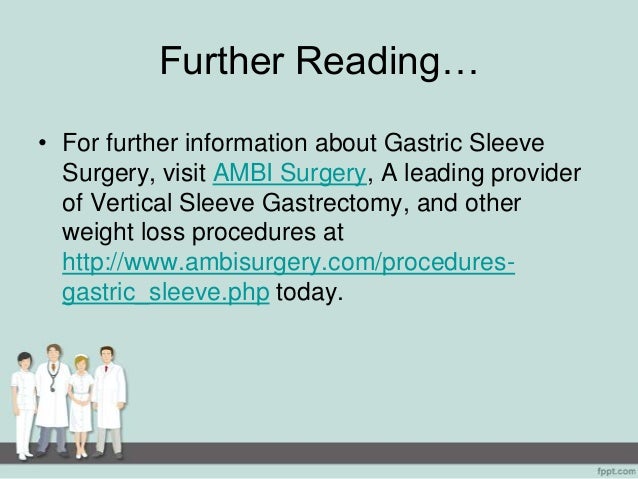 Further Reading…

• For further information about Gastric Sleeve Surgery, visit AMBI Surgery, A leading provider of Vertical Sleeve Gastrectomy, and other weight loss procedures at http://www.ambisurgery.com/procedures-gastric_sleeve.php today.

fppt.com